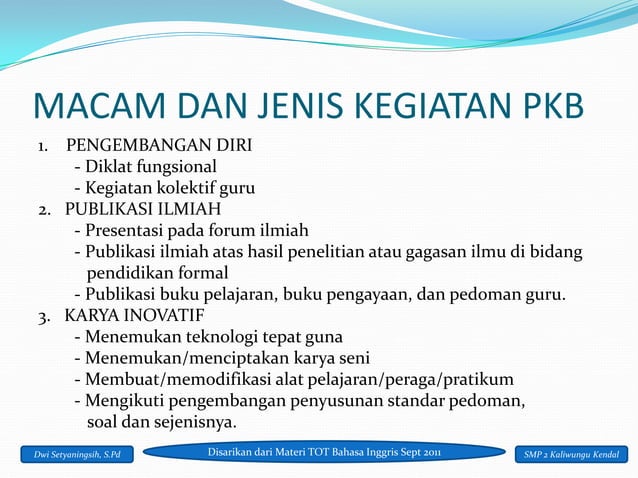 MACAM DAN JENIS KEGIATAN PKB

1. PENGEMBANGAN DIRI
- Diklat fungsional
- Kegiatan kolektif guru

2. PUBLIKASI ILMIAH
- Presentasi pada forum ilmiah
- Publikasi ilmiah atas hasil penelitian atau gagasan ilmu di bidang pendidikan formal
- Publikasi buku pelajaran, buku pengayaan, dan pedoman guru.

3. KARYA INOVATIF
- Menemukan teknologi tepat guna
- Menemukan/menciptakan karya seni
- Membuat/memodifikasi alat pelajaran/peraga/pratikum
- Mengikuti pengembangan penyusunan standar pedoman, soal dan sejenisnya.

Dwi Setyaningsih, S.Pd

Disarikan dari Materi TOT Bahasa Inggris Sept 2011

SMP 2 Kaliwungu Kendal